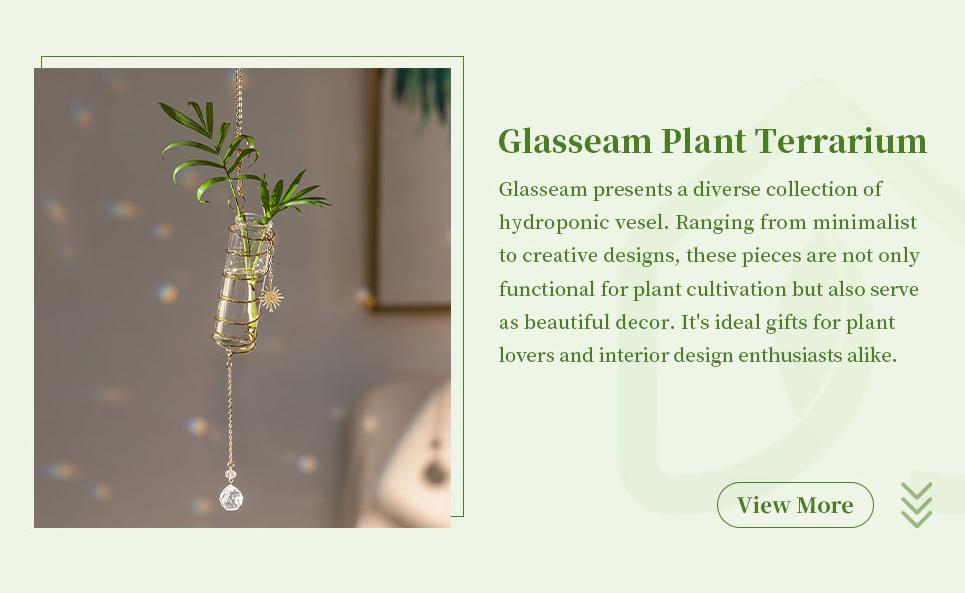 Glasseam Plant Terrarium

Glasseam presents a diverse collection of hydroponic vesel. Ranging from minimalist to creative designs, these pieces are not only functional for plant cultivation but also serve as beautiful decor. It's ideal gifts for plant lovers and interior design enthusiasts alike.

View More